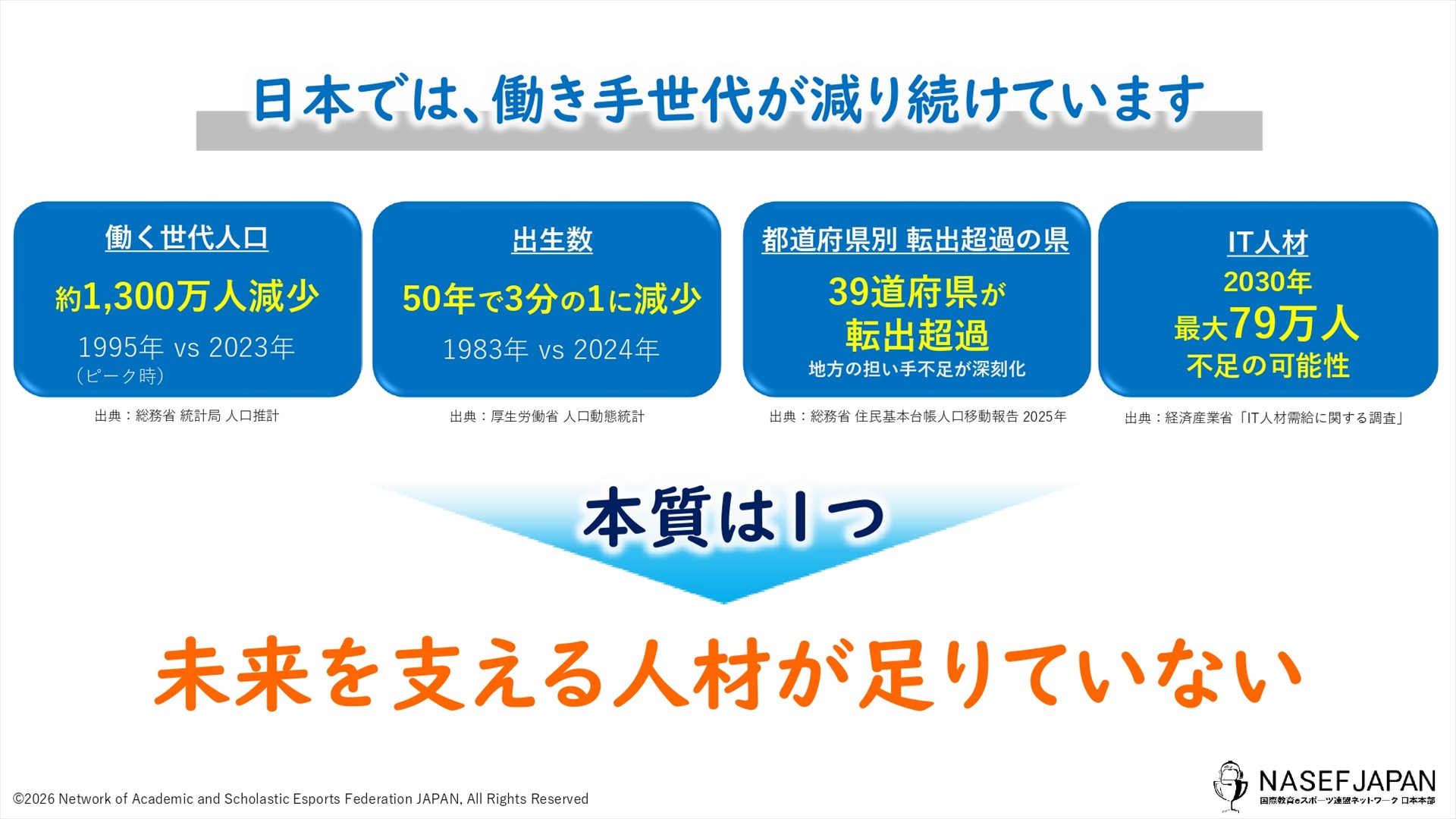 日本では、働き手世代が減り続けています

働く世代人口

約1,300万人減少

1995年 vs 2023年
（ピーク時）

出典：総務省 統計局 人口推計

出生数

50年で3分の1に減少

1983年 vs 2024年

出典：厚生労働省 人口動態統計

都道府県別 転出超過の県

39道府県が
転出超過

地方の担い手不足が深刻化

出典：総務省 住民基本台帳人口移動報告 2025年

IT人材

2030年
最大79万人
不足の可能性

出典：経済産業省「IT人材需給に関する調査」

本質は1つ

未来を支える人材が足りていない

©2026 Network of Academic and Scholastic Esports Federation JAPAN, All Rights Reserved

NASEF JAPAN
国際教育eスポーツ連盟ネットワーク 日本本部